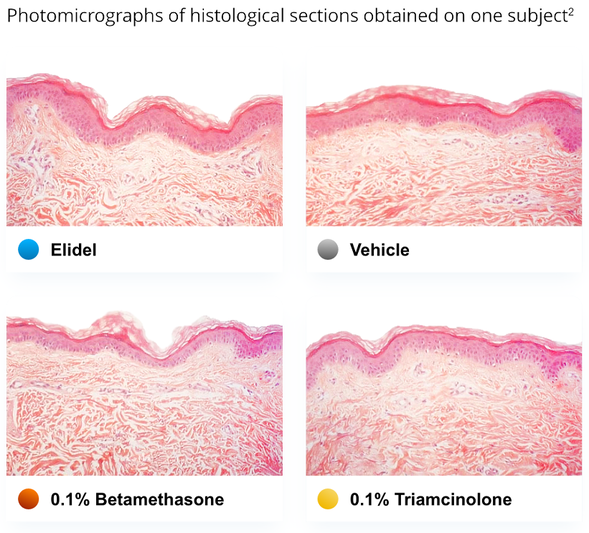 Photomicrographs of histological sections obtained on one subject$^2$

Elidel

Vehicle

0.1% Betamethasone

0.1% Triamcinolone